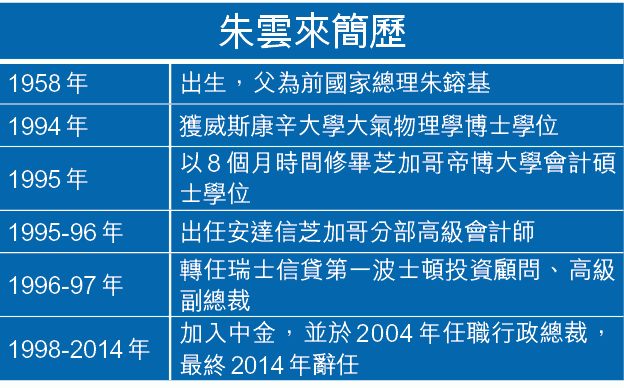 朱雲來簡歷

| | |
|---|---|
| 1958 年 | 出生，父為前國家總理朱鎔基 |
| 1994 年 | 獲威斯康辛大學大氣物理學博士學位 |
| 1995 年 | 以 8 個月時間修畢芝加哥帝博大學會計碩士學位 |
| 1995-96 年 | 出任安達信芝加哥分部高級會計師 |
| 1996-97 年 | 轉任瑞士信貸第一波士頓投資顧問、高級副總裁 |
| 1998-2014 年 | 加入中金，並於 2004 年任職行政總裁，最終 2014 年辭任 |